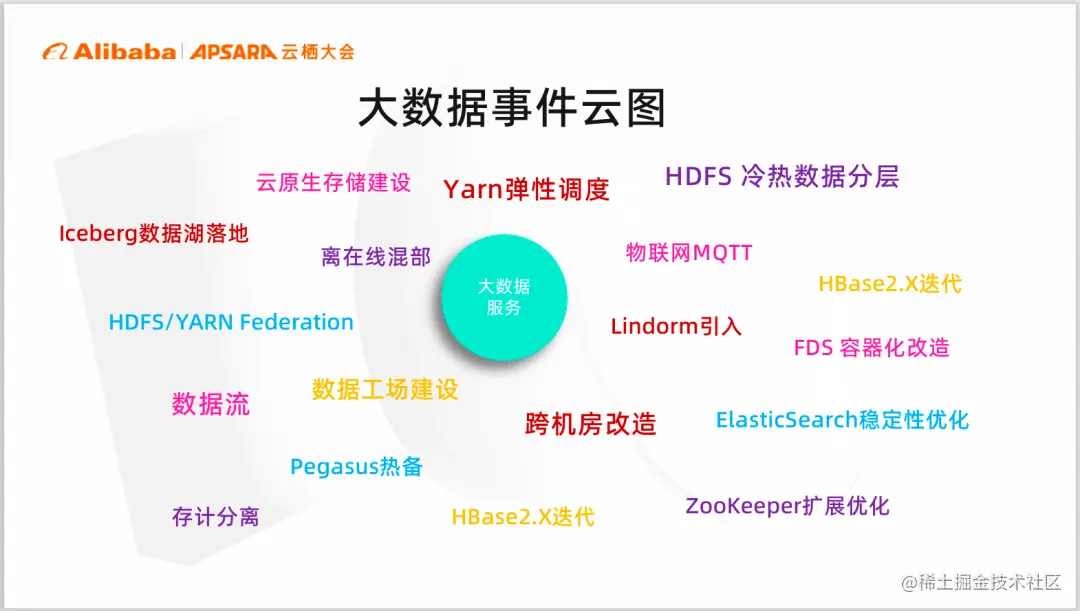 Alibaba | APSARA 云栖大会

大数据事件云图

云原生存储建设

Yarn弹性调度

HDFS 冷热数据分层

Iceberg数据湖落地

离在线混部

大数据服务

物联网MQTT

HBase2.X迭代

HDFS/YARN Federation

Lindorm引入

FDS 容器化改造

数据流

数据工场建设

跨机房改造

ElasticSearch稳定性优化

Pegasus热备

存计分离

HBase2.X迭代

ZooKeeper扩展优化

@稀土掘金技术社区